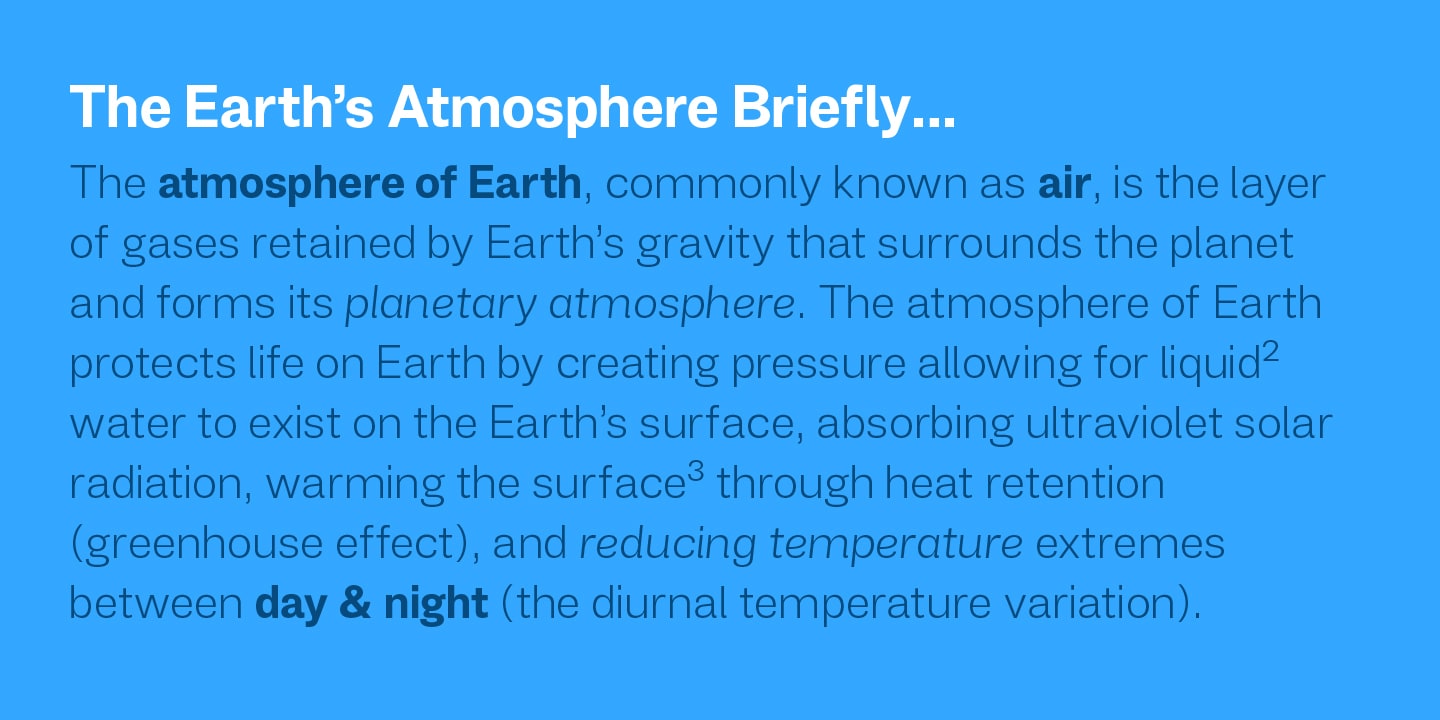 The Earth's Atmosphere Briefly...

The atmosphere of Earth, commonly known as air, is the layer of gases retained by Earth's gravity that surrounds the planet and forms its planetary atmosphere. The atmosphere of Earth protects life on Earth by creating pressure allowing for liquid$^2$ water to exist on the Earth's surface, absorbing ultraviolet solar radiation, warming the surface$^3$ through heat retention (greenhouse effect), and reducing temperature extremes between day & night (the diurnal temperature variation).